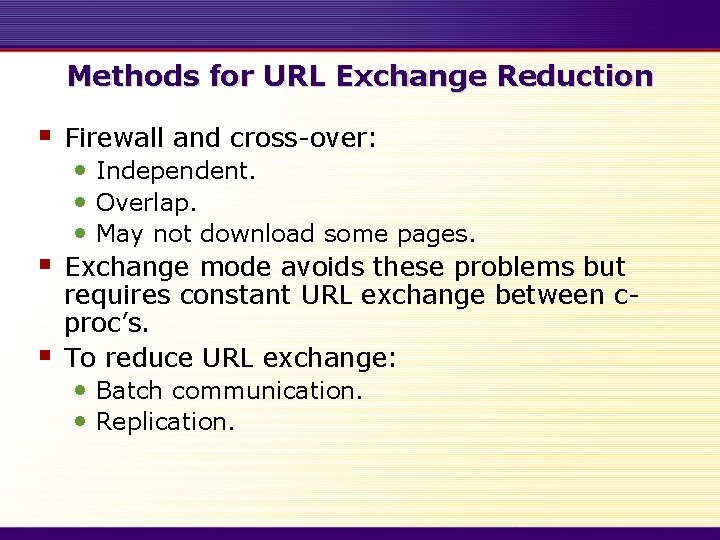 Methods for URL Exchange Reduction

- Firewall and cross-over:
  - Independent.
  - Overlap.
  - May not download some pages.
- Exchange mode avoids these problems but requires constant URL exchange between c-proc's.
- To reduce URL exchange:
  - Batch communication.
  - Replication.